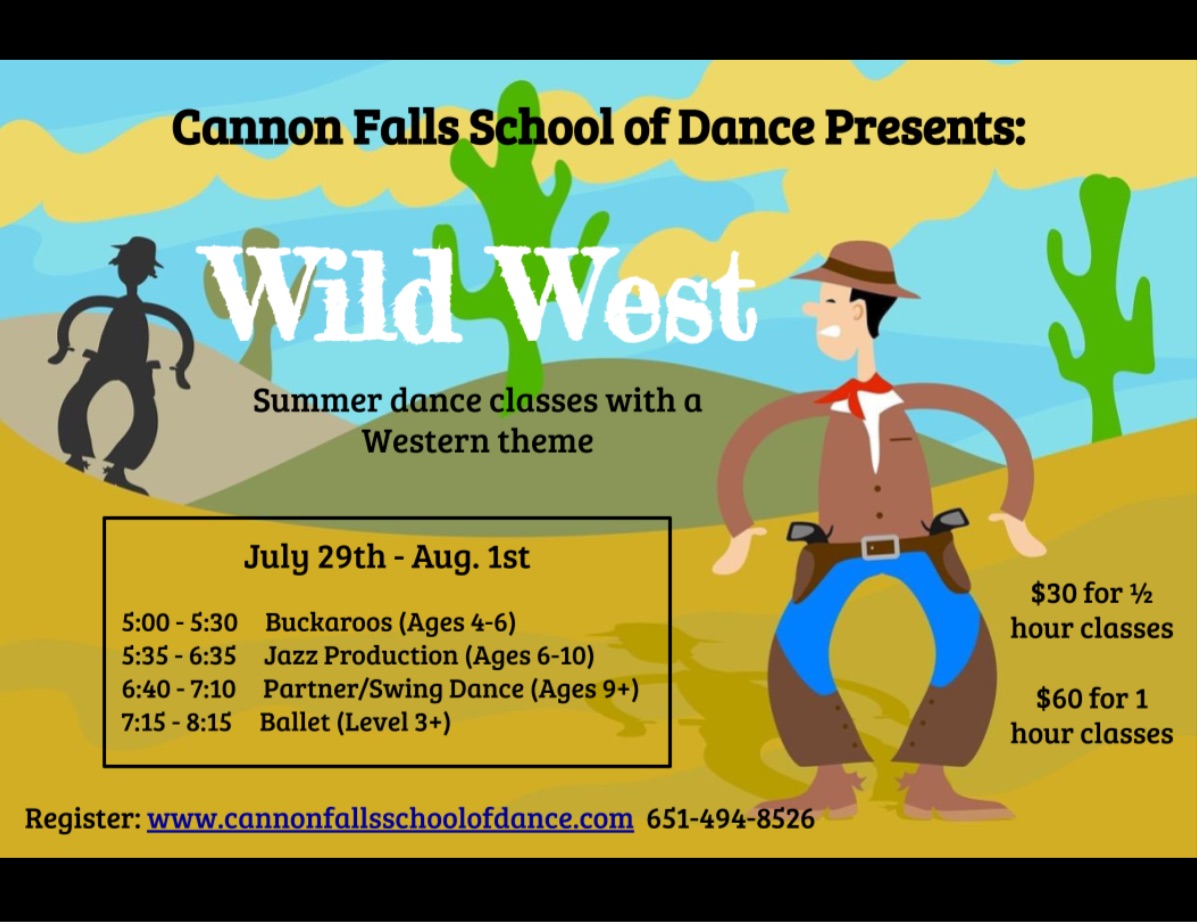 Cannon Falls School of Dance Presents:

Wild West

Summer dance classes with a Western theme

July 29th - Aug. 1st

5:00 - 5:30 Buckaroos (Ages 4-6)
5:35 - 6:35 Jazz Production (Ages 6-10)
6:40 - 7:10 Partner/Swing Dance (Ages 9+)
7:15 - 8:15 Ballet (Level 3+)

$30 for ½ hour classes

$60 for 1 hour classes

Register: www.cannonfallsschoolofdance.com 651-494-8526